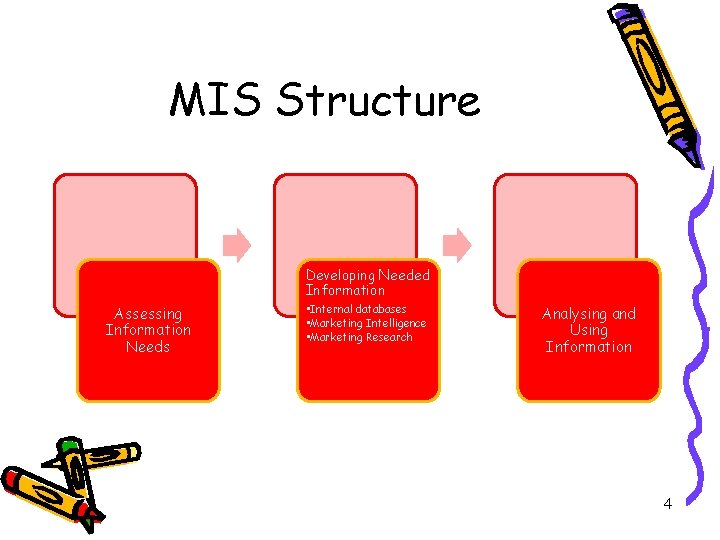 MIS Structure

Assessing Information Needs

Developing Needed Information
•Internal databases
•Marketing Intelligence
•Marketing Research

Analysing and Using Information

4